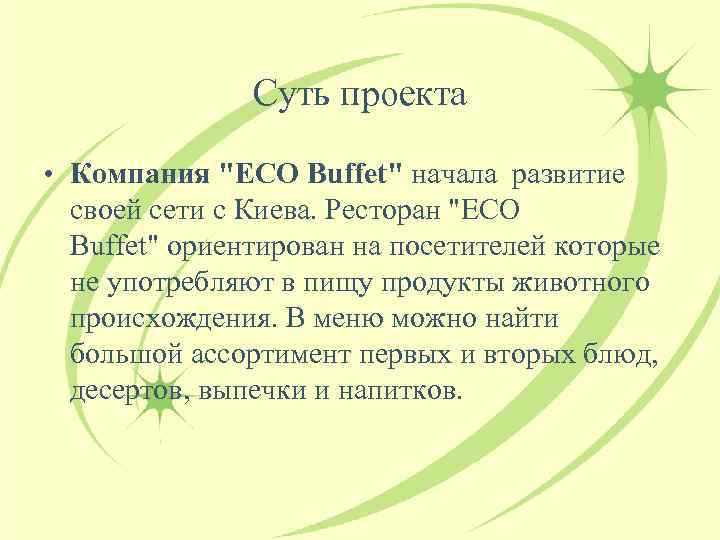 Суть проекта

• Компания "ECO Buffet" начала развитие своей сети с Киева. Ресторан "ECO Buffet" ориентирован на посетителей которые не употребляют в пищу продукты животного происхождения. В меню можно найти большой ассортимент первых и вторых блюд, десертов, выпечки и напитков.